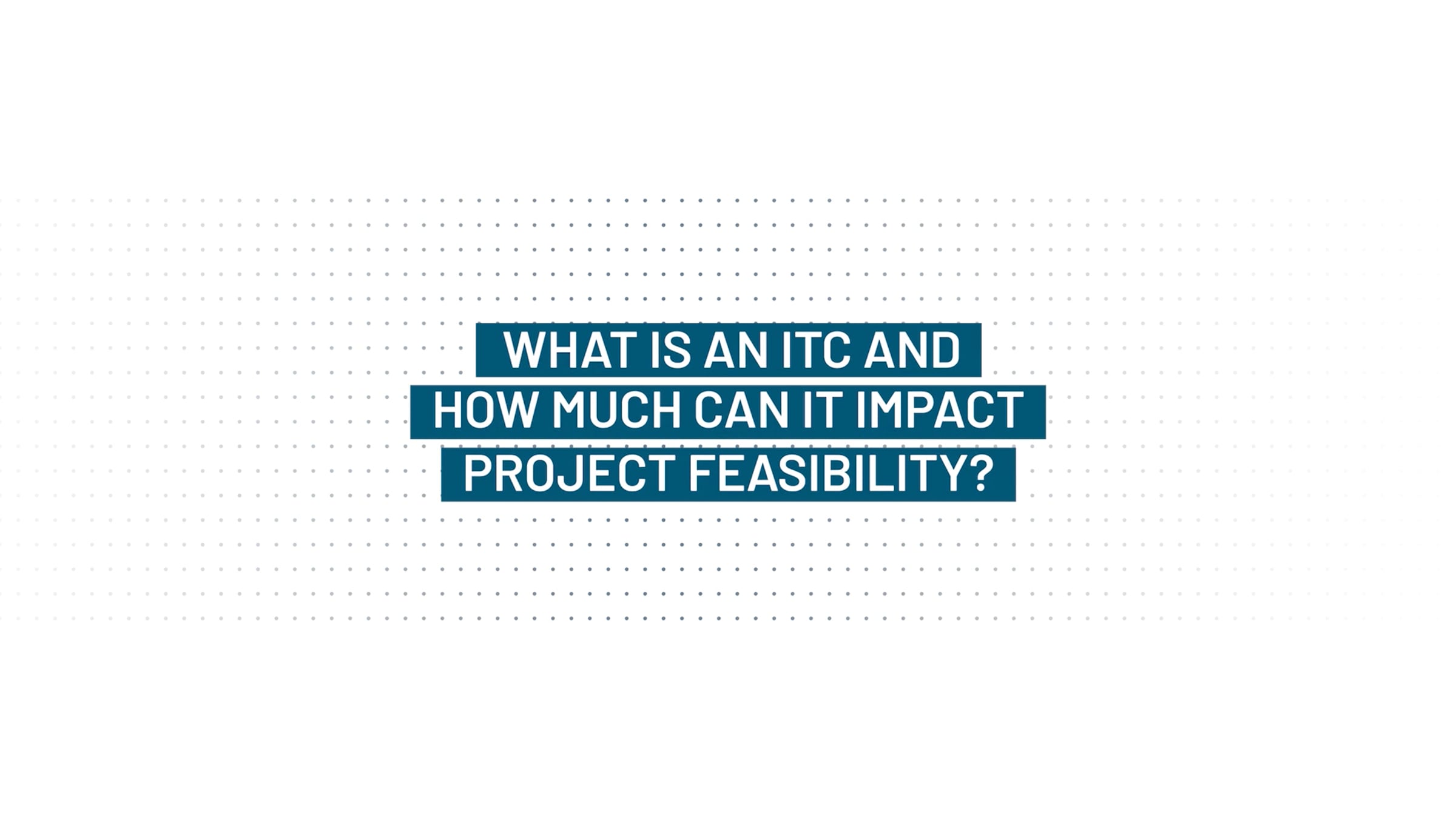 WHAT IS AN ITC AND HOW MUCH CAN IT IMPACT PROJECT FEASIBILITY?